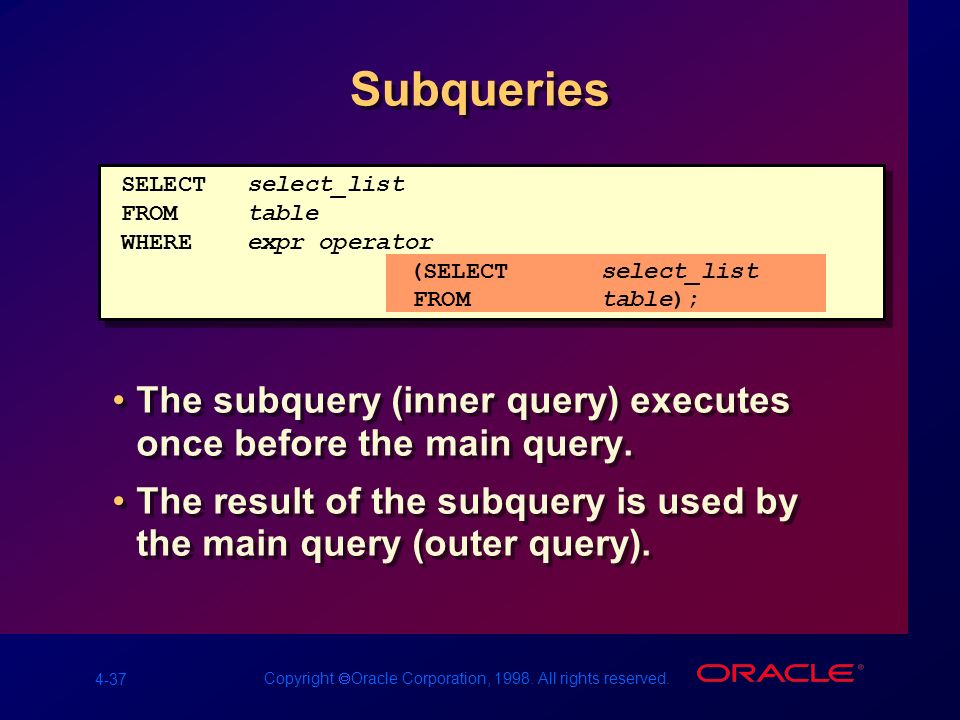 Subqueries

SELECT select_list
FROM table
WHERE expr operator
(SELECT select_list
FROM table);

• The subquery (inner query) executes once before the main query.

• The result of the subquery is used by the main query (outer query).

4-37

Copyright ©Oracle Corporation, 1998. All rights reserved.

ORACLE®